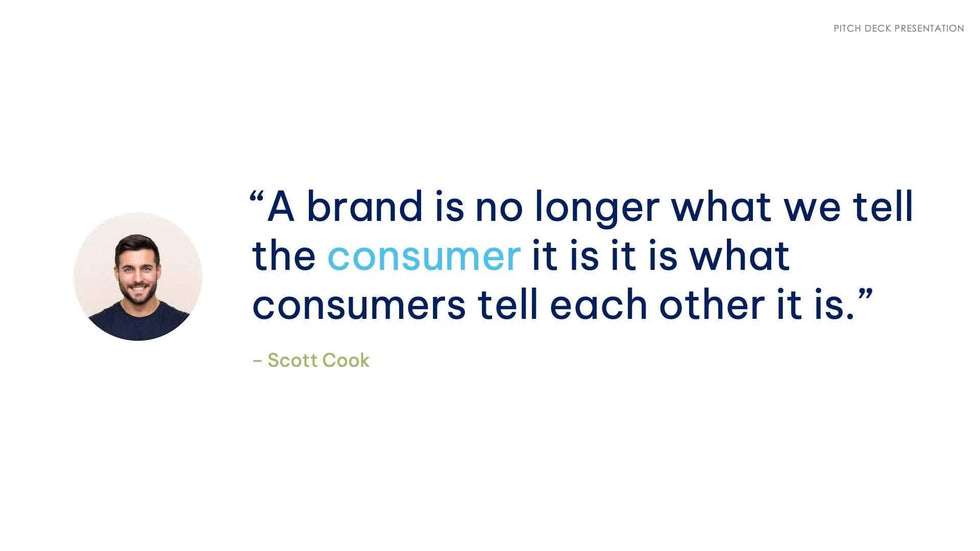 PITCH DECK PRESENTATION

“A brand is no longer what we tell the consumer it is it is what consumers tell each other it is.”

– Scott Cook